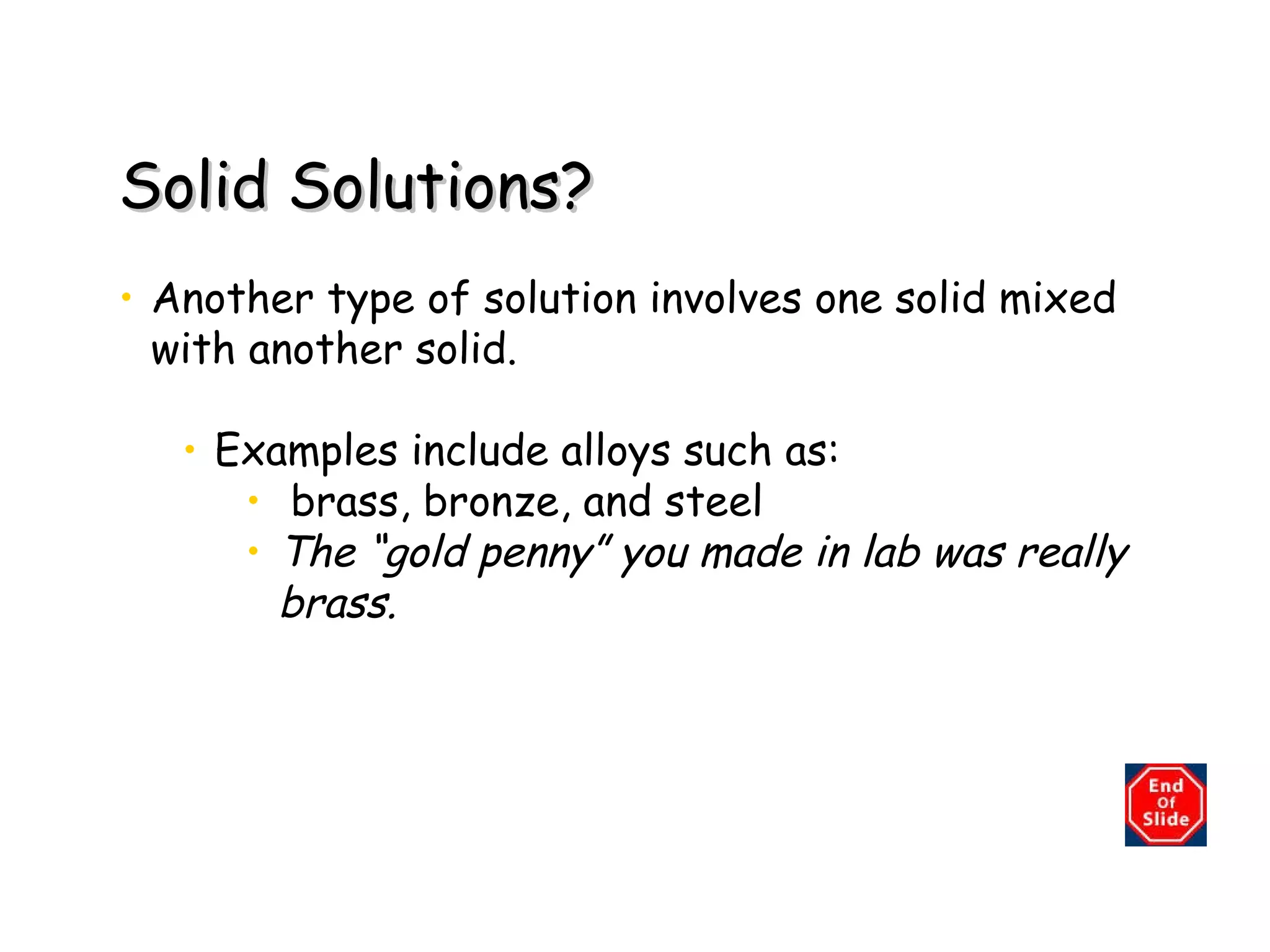 Solid Solutions?

• Another type of solution involves one solid mixed with another solid.

• Examples include alloys such as:
• brass, bronze, and steel
• The "gold penny" you made in lab was really brass.

End Of Slide